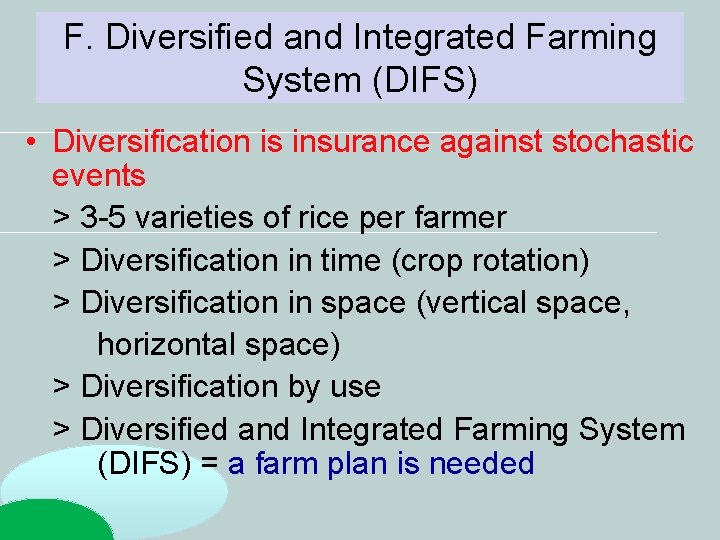 F. Diversified and Integrated Farming System (DIFS)

• Diversification is insurance against stochastic events

> 3-5 varieties of rice per farmer

> Diversification in time (crop rotation)

> Diversification in space (vertical space, horizontal space)

> Diversification by use

> Diversified and Integrated Farming System (DIFS) = a farm plan is needed